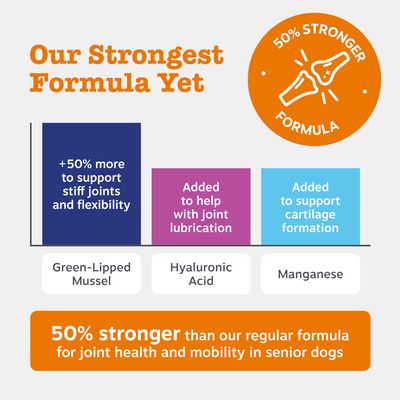 Our Strongest Formula Yet

50% STRONGER FORMULA

+50% more to support stiff joints and flexibility

Added to help with joint lubrication

Added to support cartilage formation

Green-Lipped Mussel

Hyaluronic Acid

Manganese

50% stronger than our regular formula for joint health and mobility in senior dogs